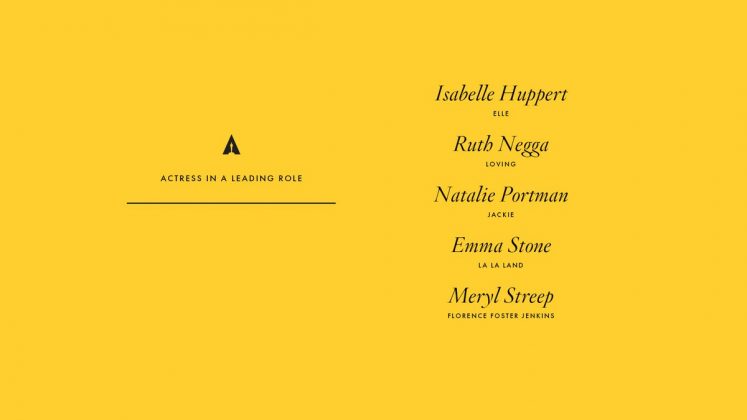 ACTRESS IN A LEADING ROLE

Isabelle Huppert
ELLE

Ruth Negga
LOVING

Natalie Portman
JACKIE

Emma Stone
LA LA LAND

Meryl Streep
FLORENCE FOSTER JENKINS